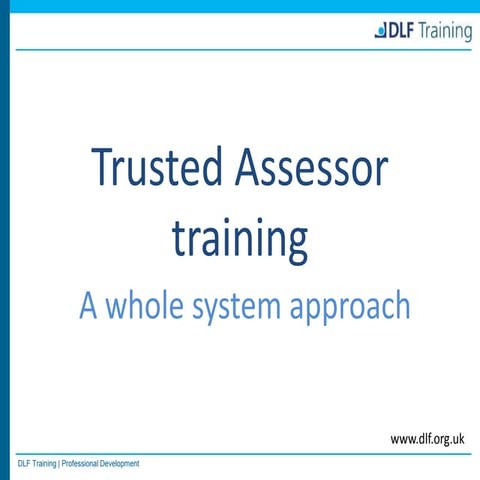 DLF Training

Trusted Assessor training

A whole system approach

www.dlf.org.uk

DLF Training | Professional Development